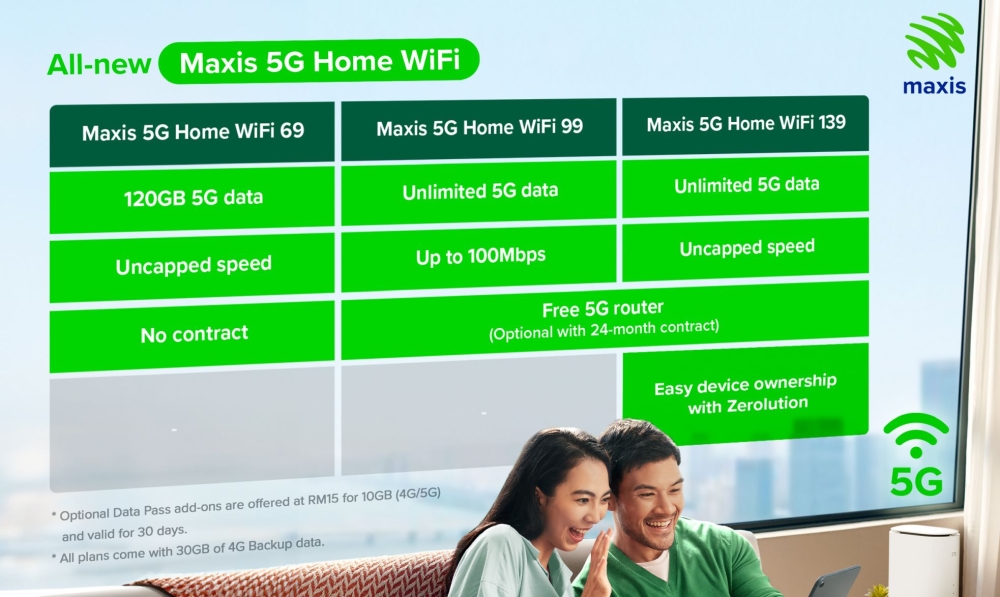 All-new Maxis 5G Home WiFi

maxis

| Maxis 5G Home WiFi 69 | Maxis 5G Home WiFi 99 | Maxis 5G Home WiFi 139 |
|---|---|---|
| 120GB 5G data | Unlimited 5G data | Unlimited 5G data |
| Uncapped speed | Up to 100Mbps | Uncapped speed |
| No contract | Free 5G router (Optional with 24-month contract) | Free 5G router (Optional with 24-month contract) |
| - | - | Easy device ownership with Zerolution |

5G

* Optional Data Pass add-ons are offered at RM15 for 10GB (4G/5G) and valid for 30 days.
* All plans come with 30GB of 4G Backup data.